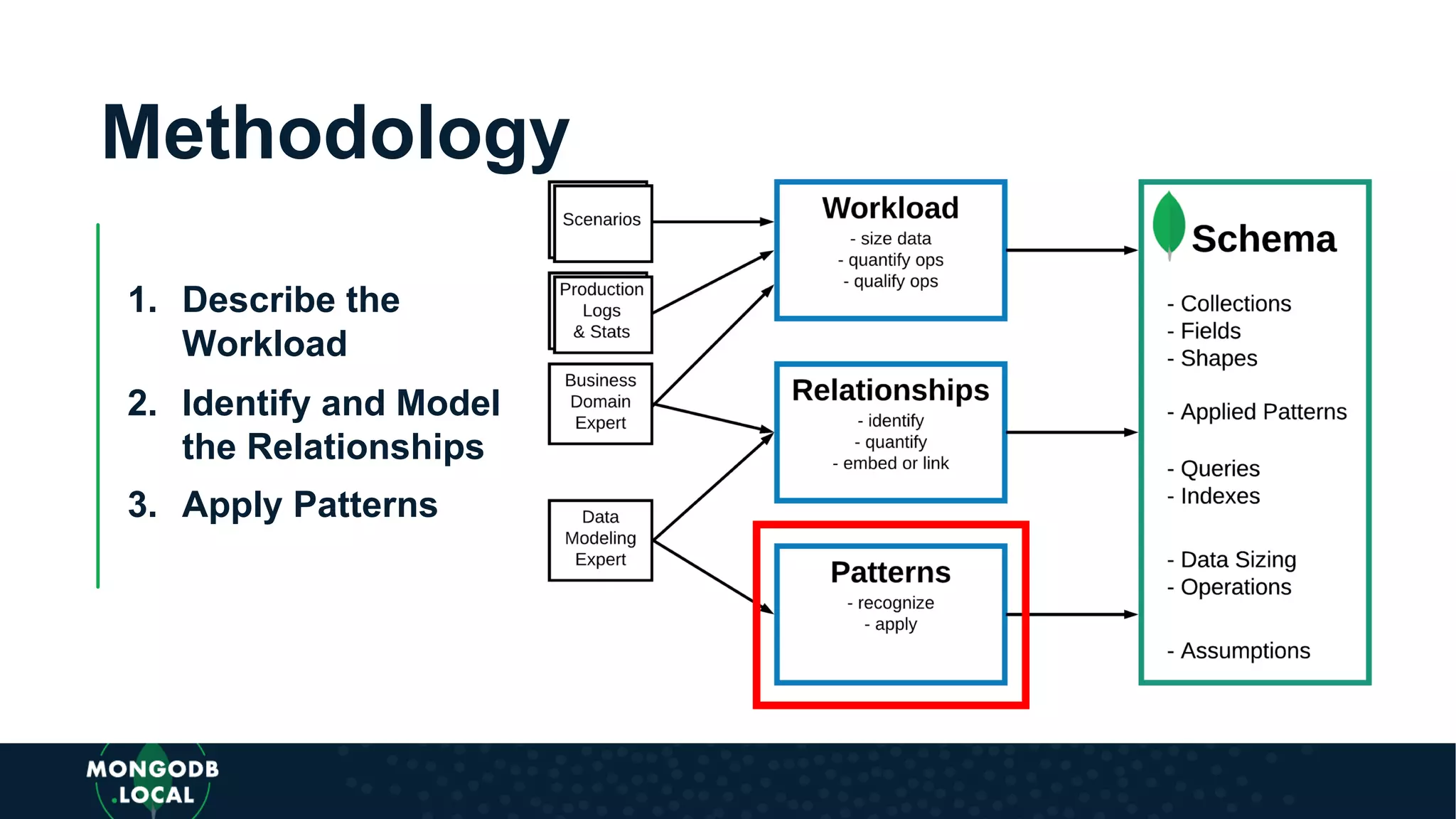 Methodology

1. Describe the Workload
2. Identify and Model the Relationships
3. Apply Patterns

Scenarios

Production Logs & Stats

Business Domain Expert

Data Modeling Expert

Workload
- size data
- quantify ops
- qualify ops

Relationships
- identify
- quantify
- embed or link

Patterns
- recognize
- apply

Schema
- Collections
- Fields
- Shapes

- Applied Patterns

- Queries
- Indexes

- Data Sizing
- Operations

- Assumptions

MONGODB .LOCAL